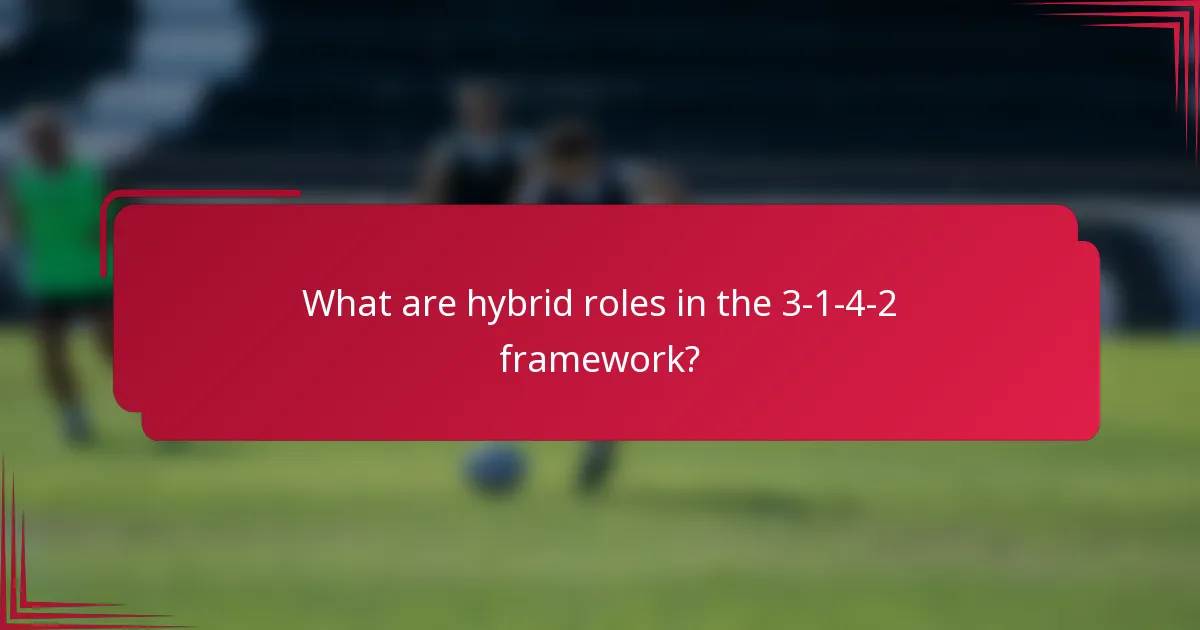 What are hybrid roles in the 3-1-4-2 framework?